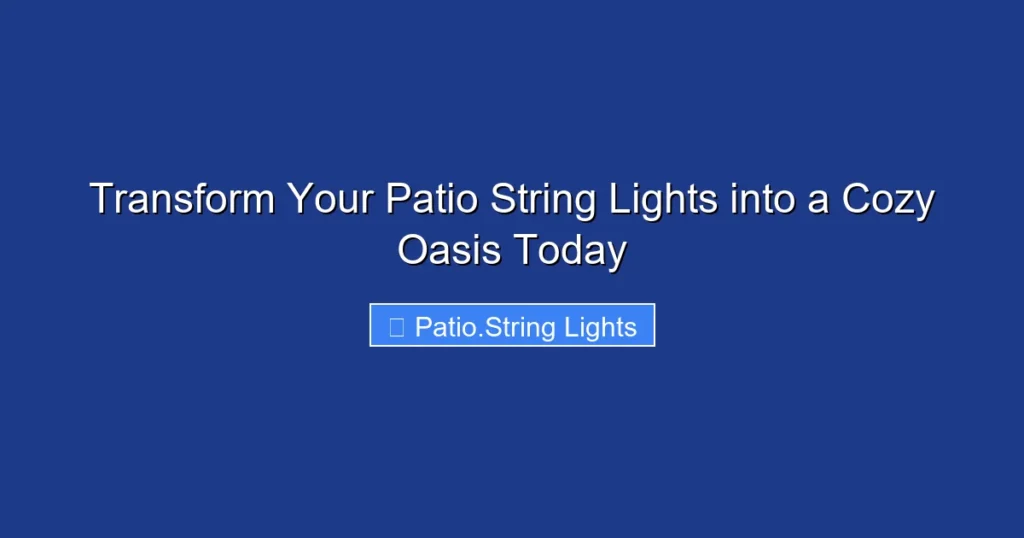 Transform Your Patio String Lights into a Cozy Oasis Today

Patio.String Lights